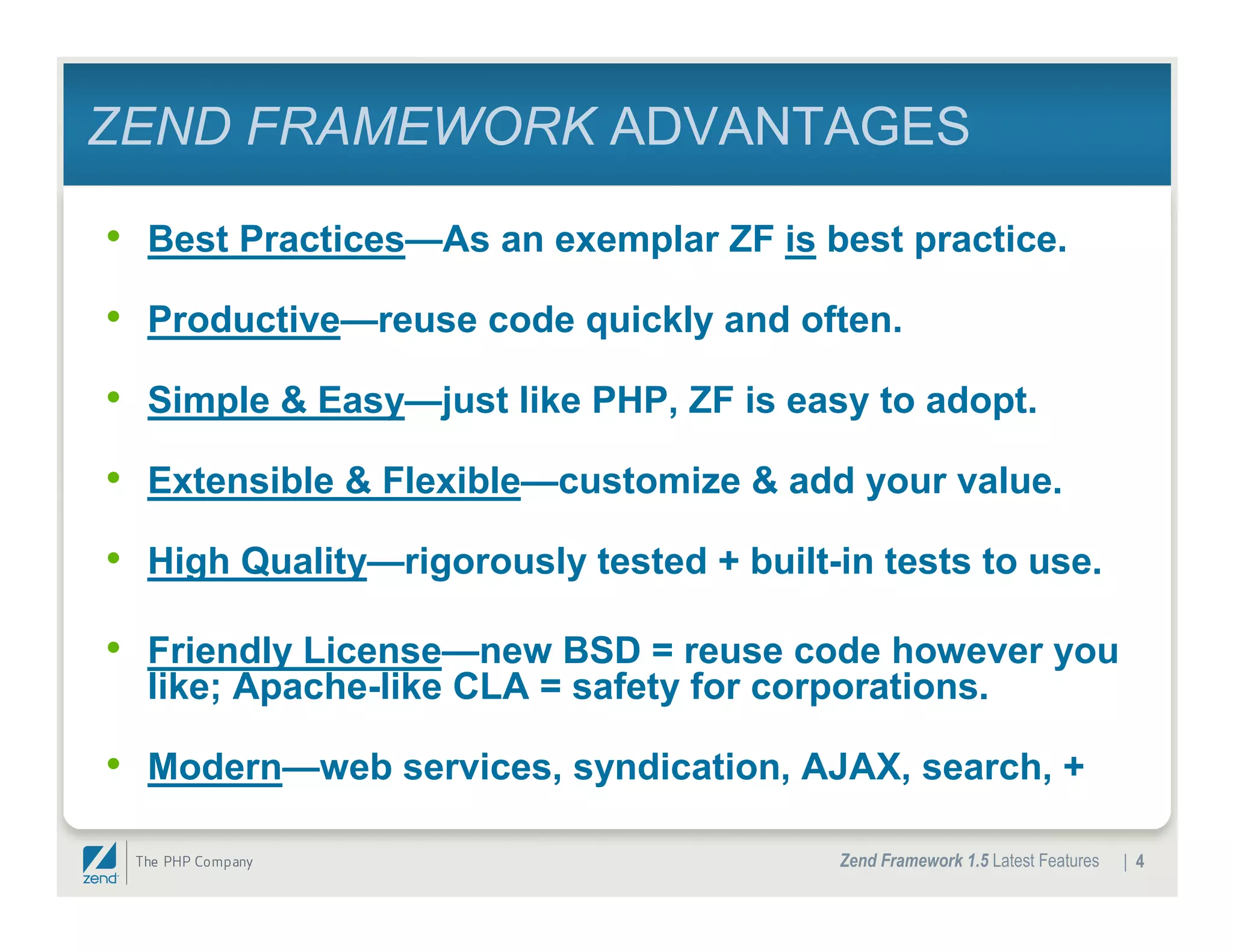 ZEND FRAMEWORK ADVANTAGES

• Best Practices—As an exemplar ZF is best practice.

• Productive—reuse code quickly and often.

• Simple & Easy—just like PHP, ZF is easy to adopt.

• Extensible & Flexible—customize & add your value.

• High Quality—rigorously tested + built-in tests to use.

• Friendly License—new BSD = reuse code however you like; Apache-like CLA = safety for corporations.

• Modern—web services, syndication, AJAX, search, +

zend The PHP Company

Zend Framework 1.5 Latest Features | 4